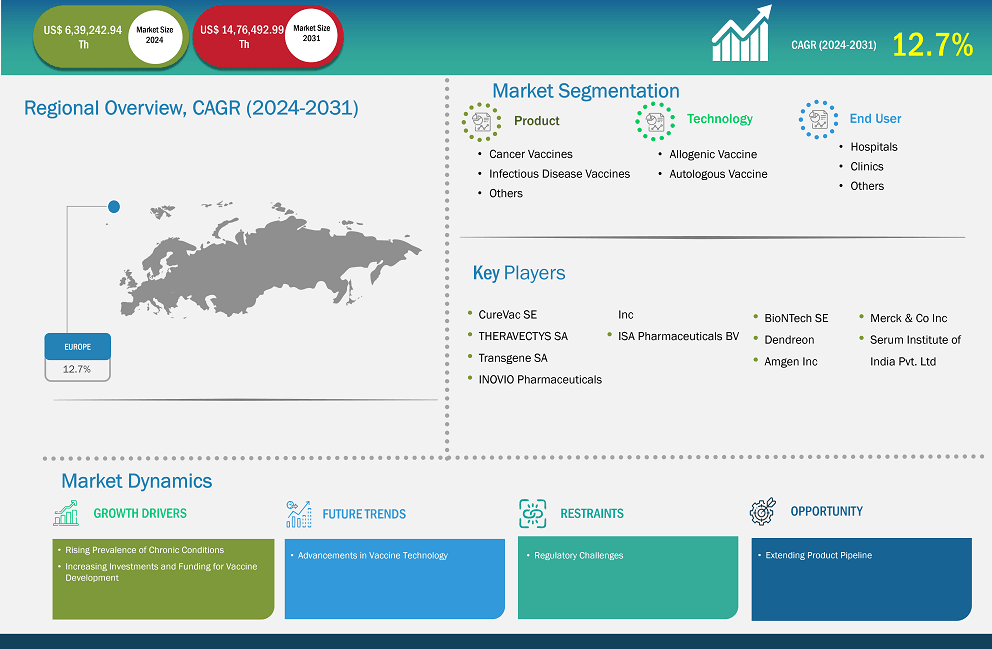 US$ 6,39,242.94 Th

Market Size 2024

US$ 14,76,492.99 Th

Market Size 2031

CAGR (2024-2031) 12.7%

Regional Overview, CAGR (2024-2031)

EUROPE

12.7%

Market Segmentation

Product

- Cancer Vaccines
- Infectious Disease Vaccines
- Others

Technology

- Allogenic Vaccine
- Autologous Vaccine

End User

- Hospitals
- Clinics
- Others

Key Players

- CureVac SE
- THERAVECTYS SA
- Transgene SA
- INOVIO Pharmaceuticals Inc
- ISA Pharmaceuticals BV
- BioNTech SE
- Dendreon
- Amgen Inc
- Merck & Co Inc
- Serum Institute of India Pvt. Ltd

Market Dynamics

GROWTH DRIVERS

- Rising Prevalence of Chronic Conditions
- Increasing Investments and Funding for Vaccine Development

FUTURE TRENDS

- Advancements in Vaccine Technology

RESTRAINTS

- Regulatory Challenges

OPPORTUNITY

- Extending Product Pipeline